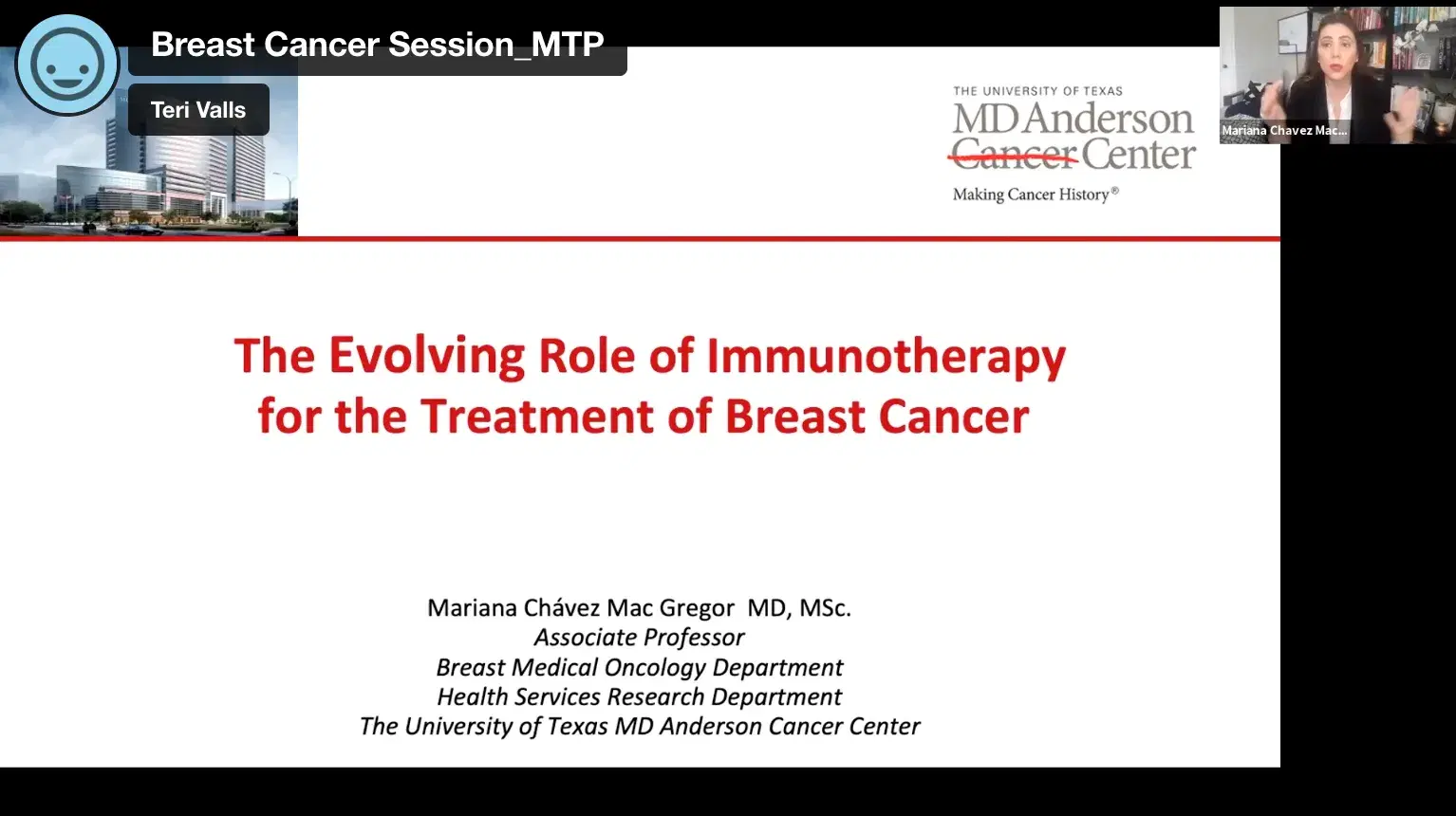 Breast Cancer Session_MTP

Teri Valls

THE UNIVERSITY OF TEXAS
MD Anderson
Cancer Center
Making Cancer History®

Mariana Chavez Mac...

The Evolving Role of Immunotherapy for the Treatment of Breast Cancer

Mariana Chávez Mac Gregor MD, MSc.
Associate Professor
Breast Medical Oncology Department
Health Services Research Department
The University of Texas MD Anderson Cancer Center